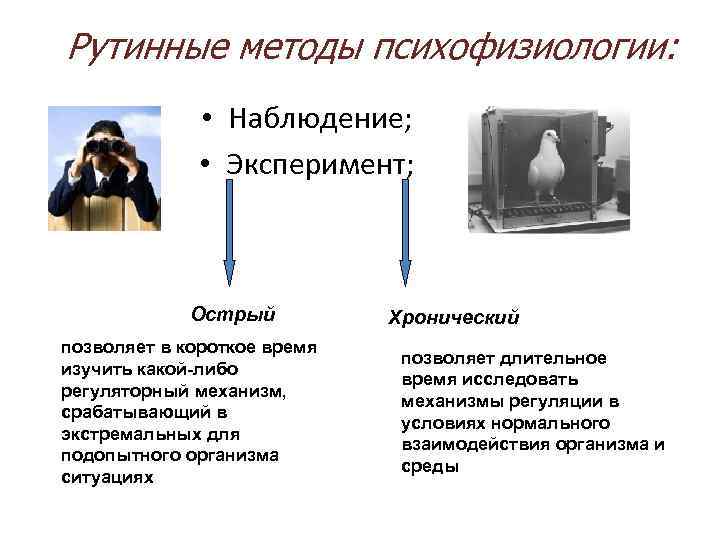 Рутинные методы психофизиологии:

• Наблюдение;
• Эксперимент;

Острый

позволяет в короткое время изучить какой-либо регуляторный механизм, срабатывающий в экстремальных для подопытного организма ситуациях

Хронический

позволяет длительное время исследовать механизмы регуляции в условиях нормального взаимодействия организма и среды